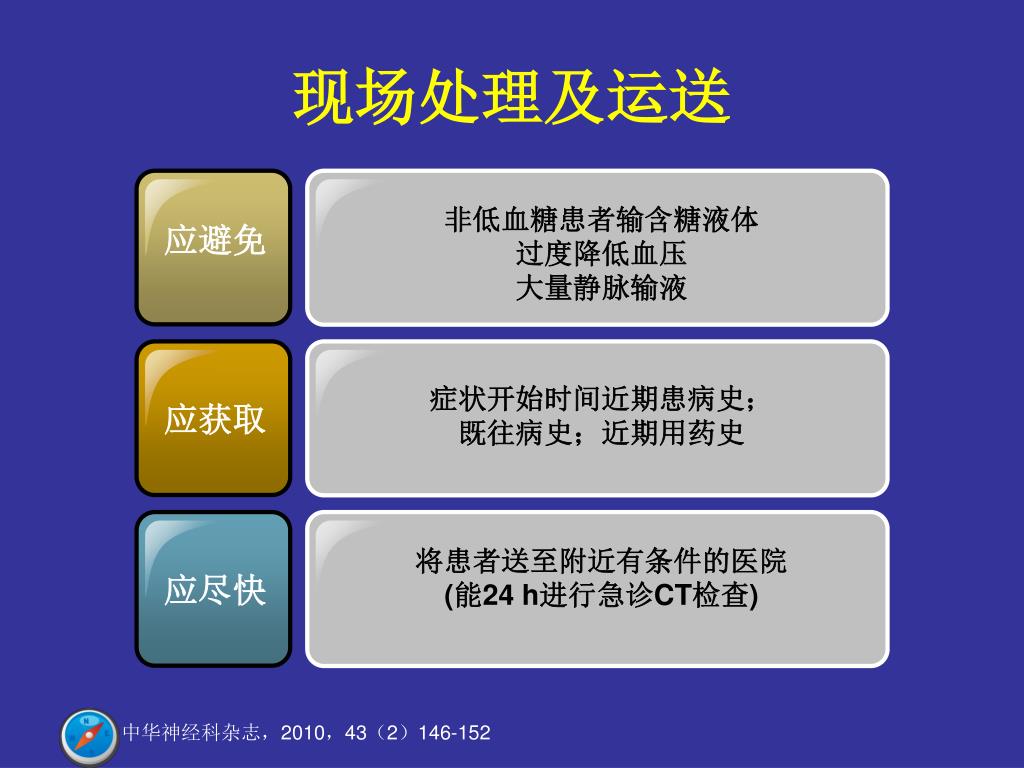 现场处理及运送

应避免

非低血糖患者输含糖液体
过度降低血压
大量静脉输液

应获取

症状开始时间近期患病史；
既往病史；近期用药史

应尽快

将患者送至附近有条件的医院
(能24 h进行急诊CT检查)

中华神经科杂志，2010，43（2）146-152